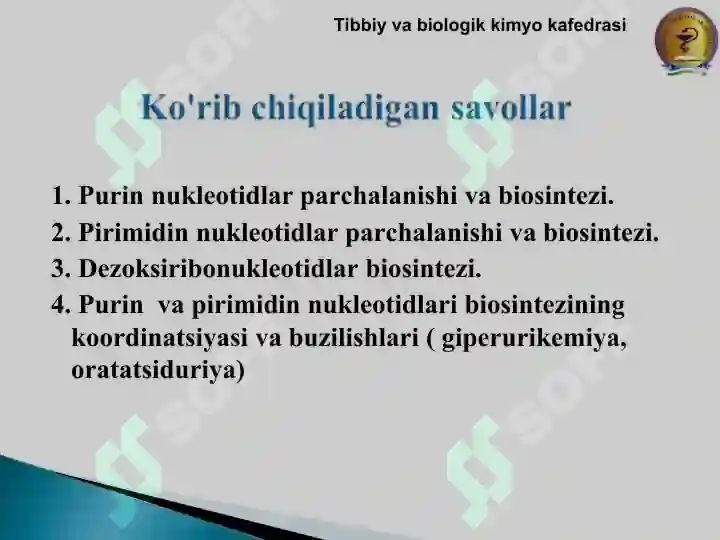 Tibbiy va biologik kimyo kafedrasi

Ko'rib chiqiladigan savollar

1. Purin nukleotidlar parchalanishi va biosintezi.
2. Pirimidin nukleotidlar parchalanishi va biosintezi.
3. Dezoksiribonukleotidlar biosintezi.
4. Purin va pirimidin nukleotidlari biosintezining koordinatsiyasi va buzilishlari ( giperurikemiya, oratatsiduriya)